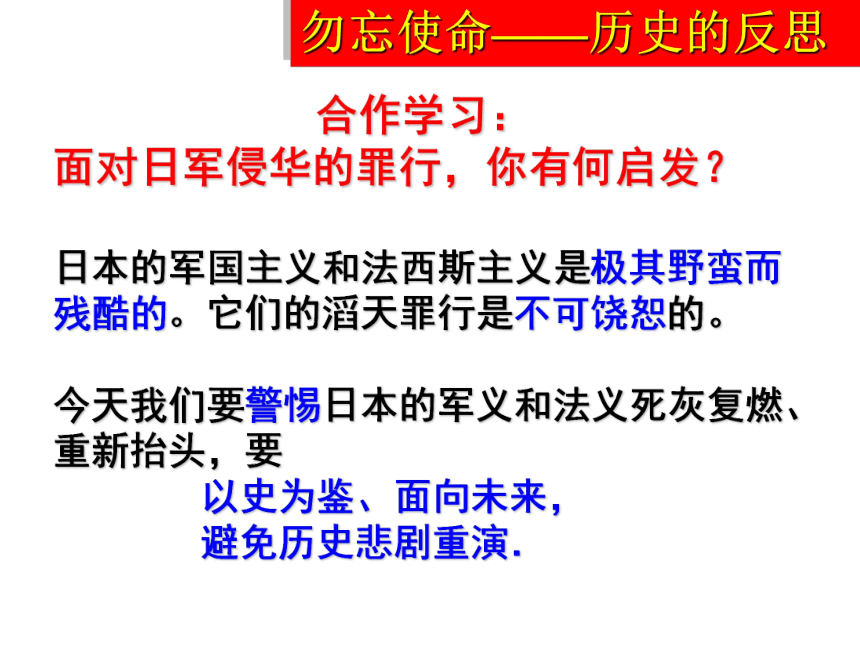 勿忘使命——历史的反思

合作学习：
面对日军侵华的罪行，你有何启发？

日本的军国主义和法西斯主义是极其野蛮而残酷的。它们的滔天罪行是不可饶恕的。

今天我们要警惕日本的军义和法义死灰复燃、重新抬头，要
以史为鉴、面向未来，
避免历史悲剧重演.